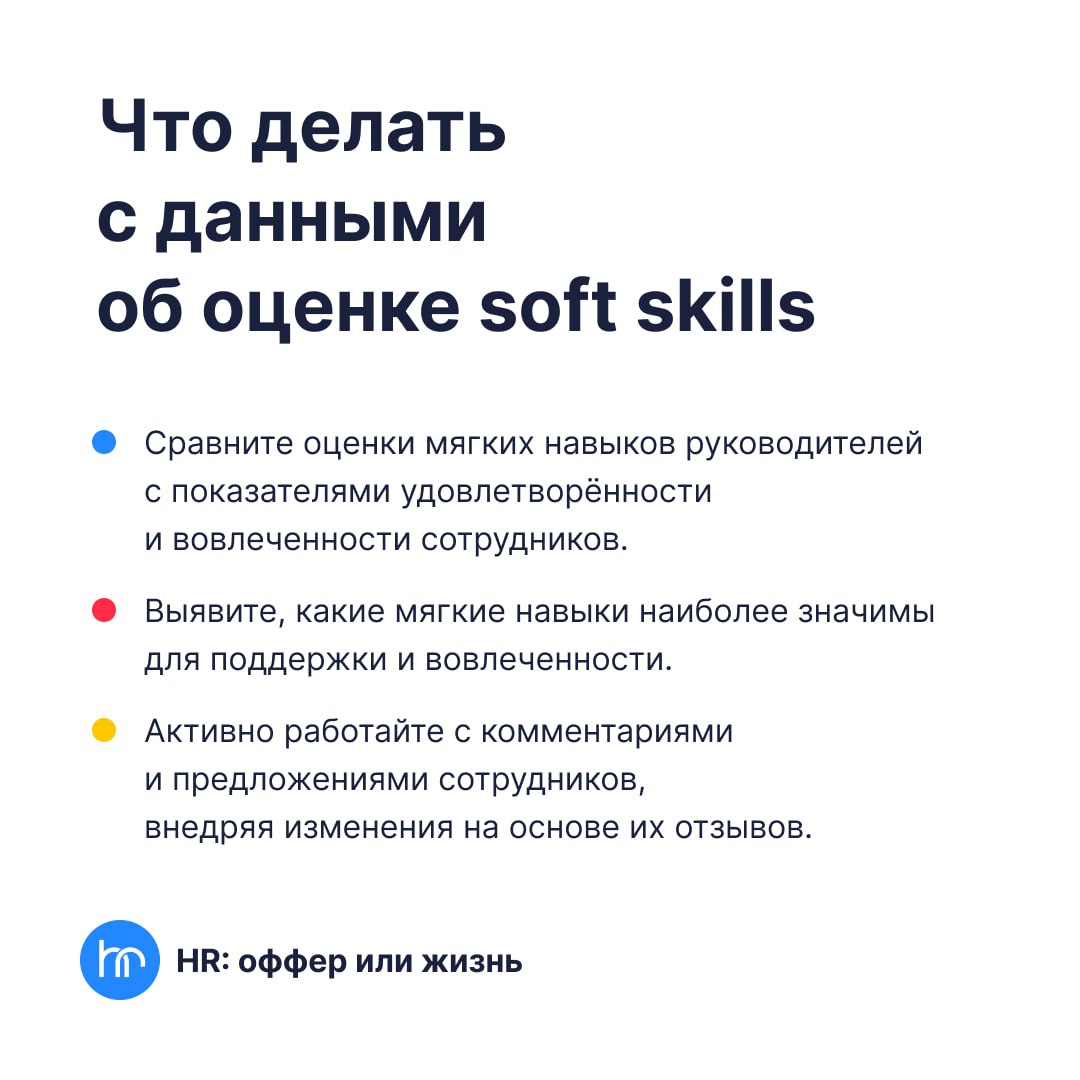 Что делать с данными об оценке soft skills

Сравните оценки мягких навыков руководителей с показателями удовлетворённости и вовлеченности сотрудников.

Выявите, какие мягкие навыки наиболее значимы для поддержки и вовлеченности.

Активно работайте с комментариями и предложениями сотрудников, внедряя изменения на основе их отзывов.

hh

HR: оффер или жизнь